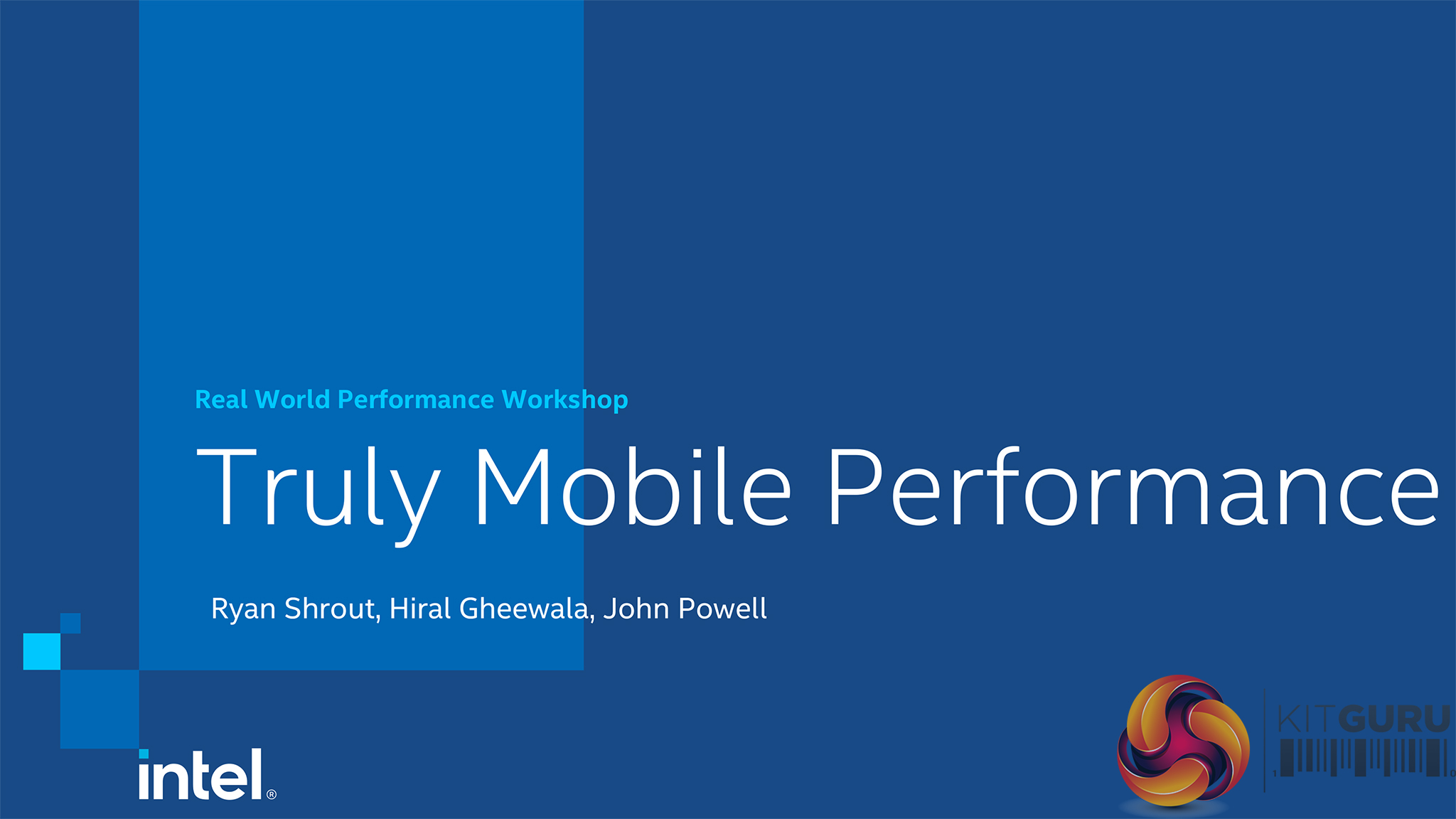 Real World Performance Workshop

Truly Mobile Performance

Ryan Shrout, Hiral Gheewala, John Powell

intel®

KITGURU